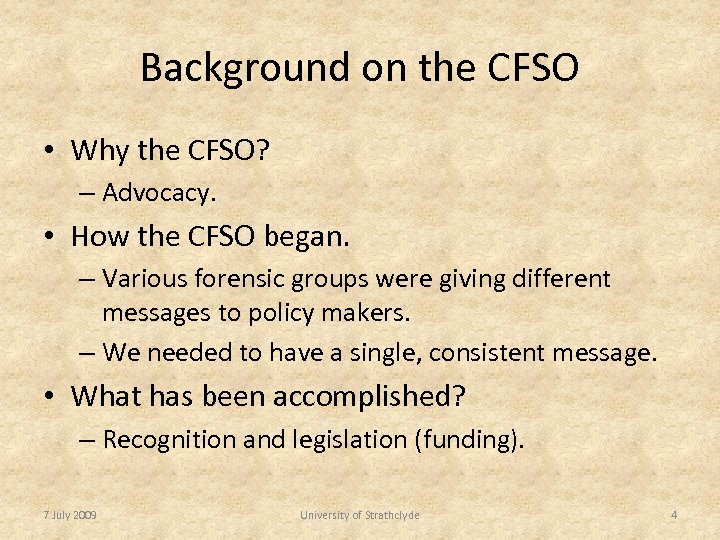 Background on the CFSO

• Why the CFSO?
– Advocacy.
• How the CFSO began.
– Various forensic groups were giving different messages to policy makers.
– We needed to have a single, consistent message.
• What has been accomplished?
– Recognition and legislation (funding).

7 July 2009
University of Strathclyde
4